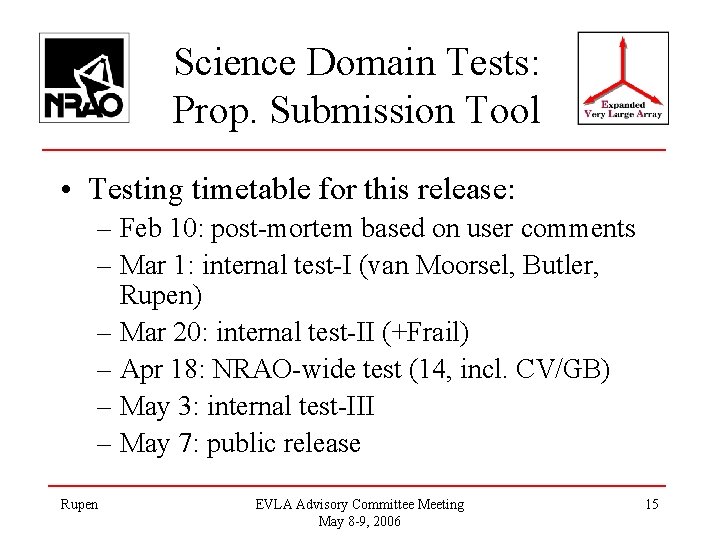 NRAO

Science Domain Tests: Prop. Submission Tool

Expanded Very Large Array

• Testing timetable for this release:
– Feb 10: post-mortem based on user comments
– Mar 1: internal test-I (van Moorsel, Butler, Rupen)
– Mar 20: internal test-II (+Frail)
– Apr 18: NRAO-wide test (14, incl. CV/GB)
– May 3: internal test-III
– May 7: public release

Rupen

EVLA Advisory Committee Meeting
May 8-9, 2006

15